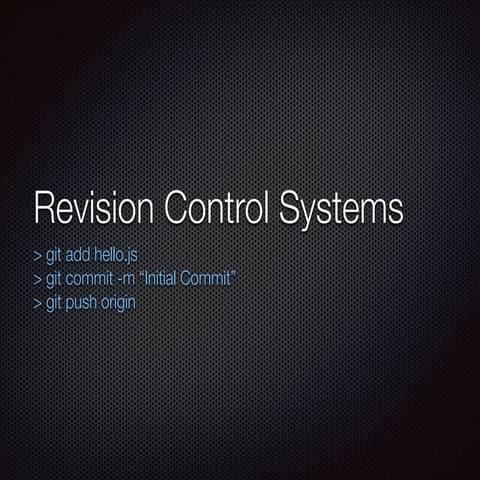 Revision Control Systems

> git add hello.js
> git commit -m “Initial Commit”
> git push origin